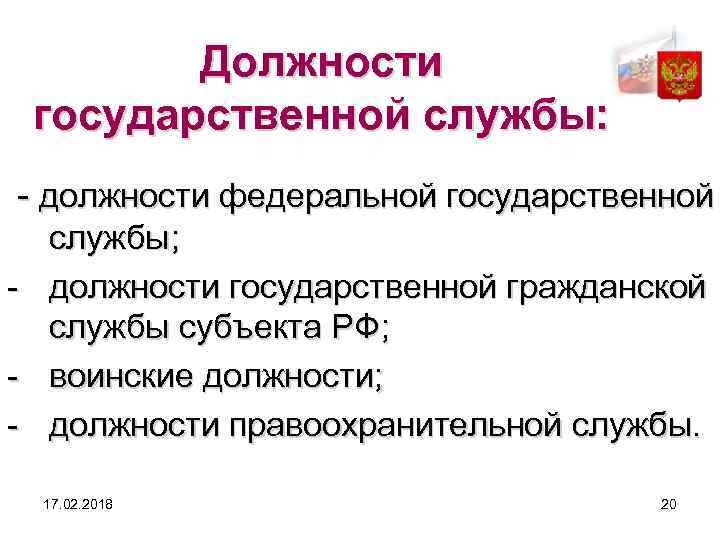 Должности государственной службы:

- должности федеральной государственной службы;
- должности государственной гражданской службы субъекта РФ;
- воинские должности;
- должности правоохранительной службы.

17.02.2018

20